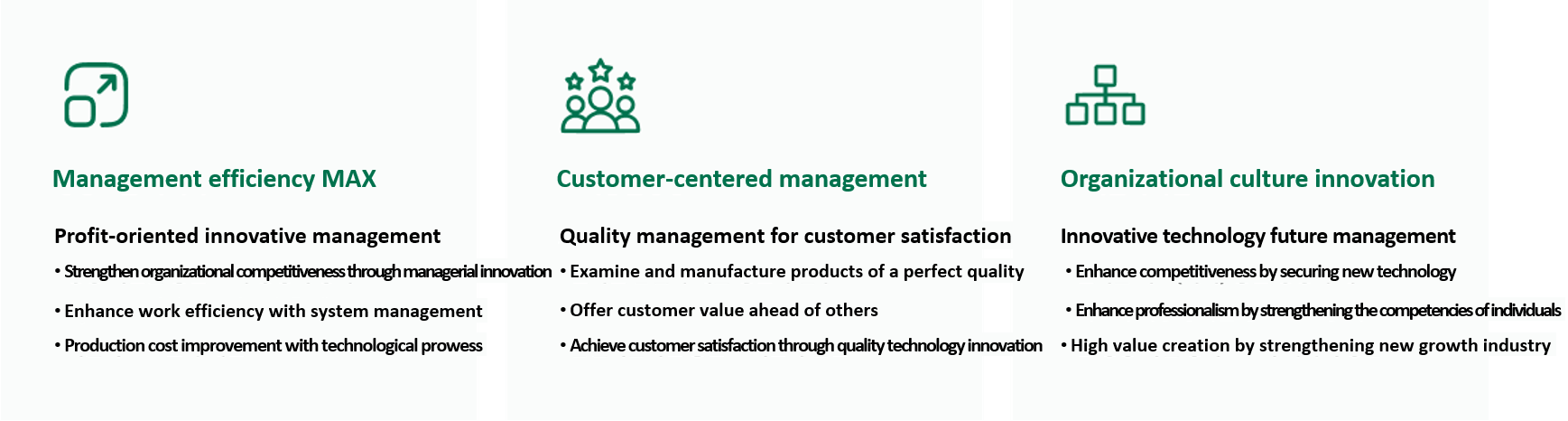 Management efficiency MAX

Profit-oriented innovative management

• Strengthen organizational competitiveness through managerial innovation

• Enhance work efficiency with system management

• Production cost improvement with technological prowess

Customer-centered management

Quality management for customer satisfaction

• Examine and manufacture products of a perfect quality

• Offer customer value ahead of others

• Achieve customer satisfaction through quality technology innovation

Organizational culture innovation

Innovative technology future management

• Enhance competitiveness by securing new technology

• Enhance professionalism by strengthening the competencies of individuals

• High value creation by strengthening new growth industry